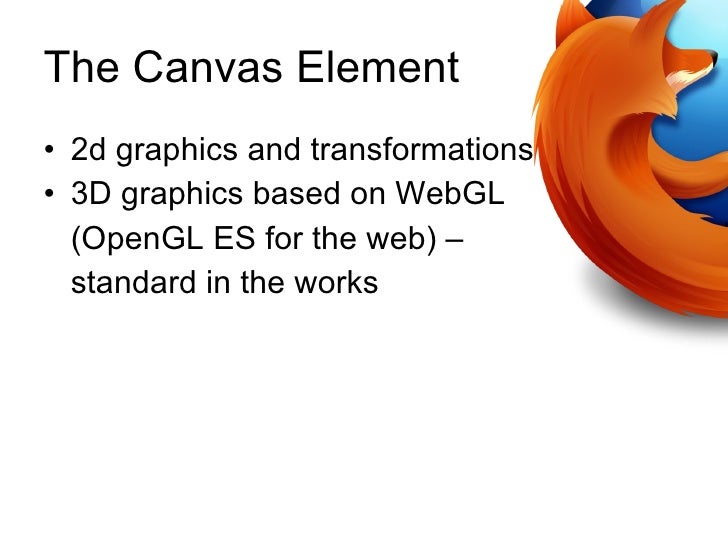 The Canvas Element

• 2d graphics and transformations
• 3D graphics based on WebGL (OpenGL ES for the web) – standard in the works